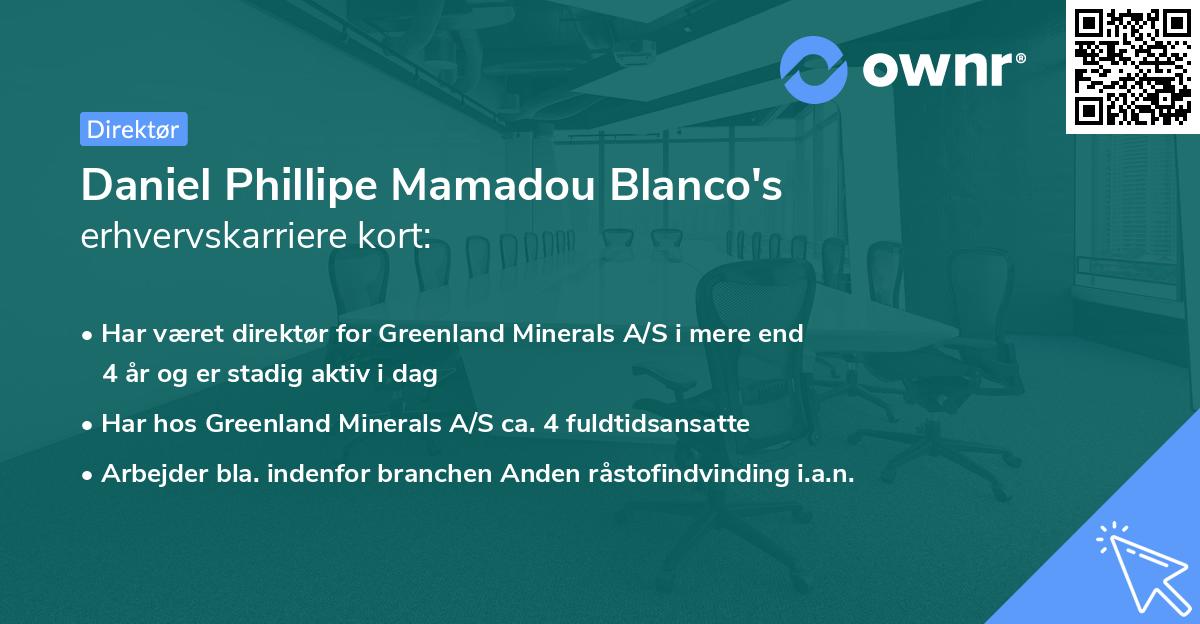 ownr®

Direktør

Daniel Phillipe Mamadou Blanco's erhvervskarriere kort:

• Har været direktør for Greenland Minerals A/S i mere end 4 år og er stadig aktiv i dag

• Har hos Greenland Minerals A/S ca. 4 fuldtidsansatte

• Arbejder bla. indenfor branchen Anden råstofindvinding i.a.n.